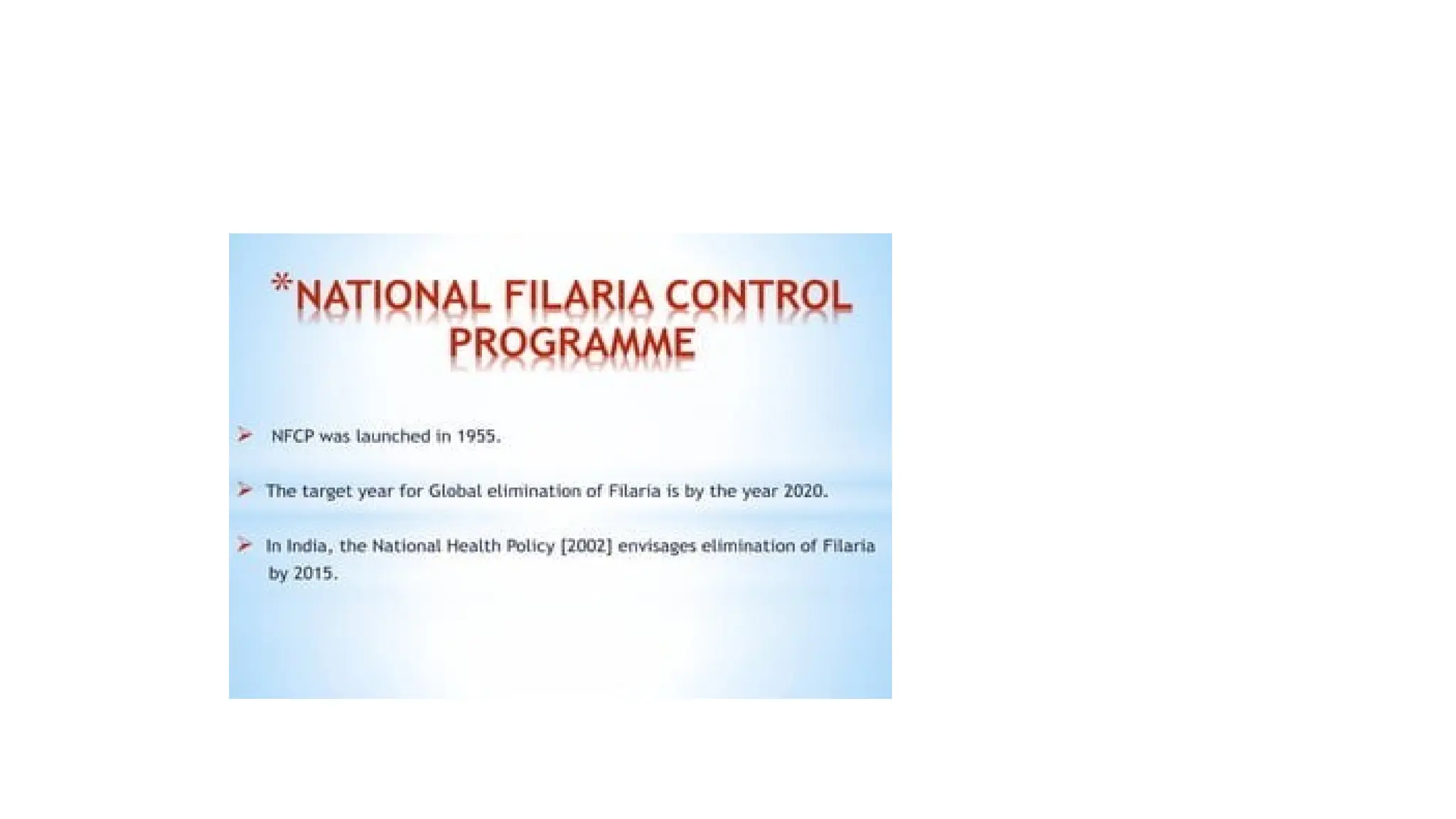 *NATIONAL FILARIA CONTROL PROGRAMME

➢ NFCP was launched in 1955.

➢ The target year for Global elimination of Filaria is by the year 2020.

➢ In India, the National Health Policy [2002] envisages elimination of Filaria by 2015.